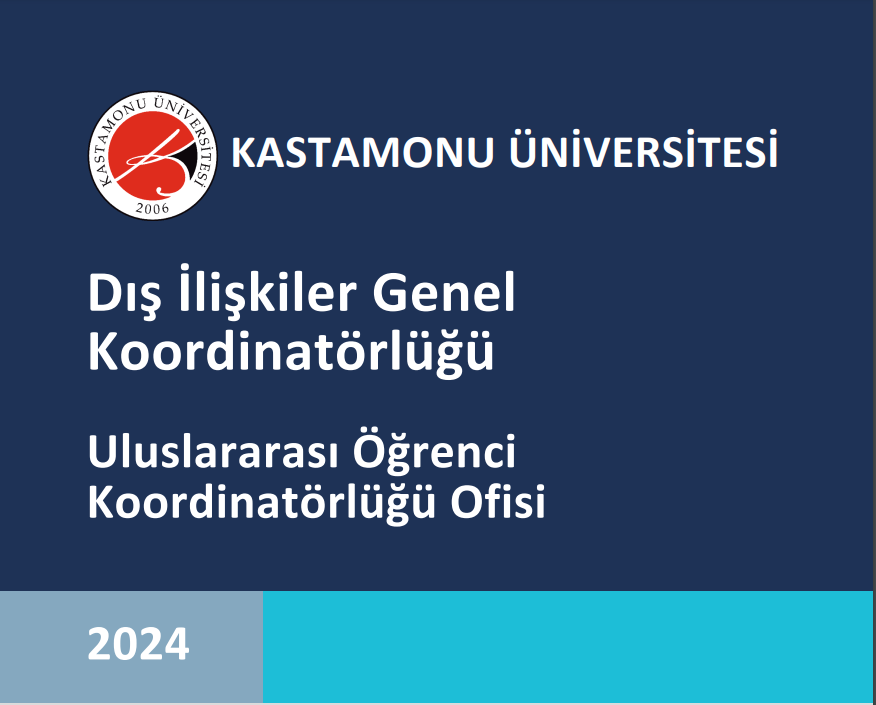 KASTAMONU ÜNİVERSİTESİ 2006

KASTAMONU ÜNİVERSİTESİ

Dış İlişkiler Genel Koordinatörlüğü

Uluslararası Öğrenci Koordinatörlüğü Ofisi

2024